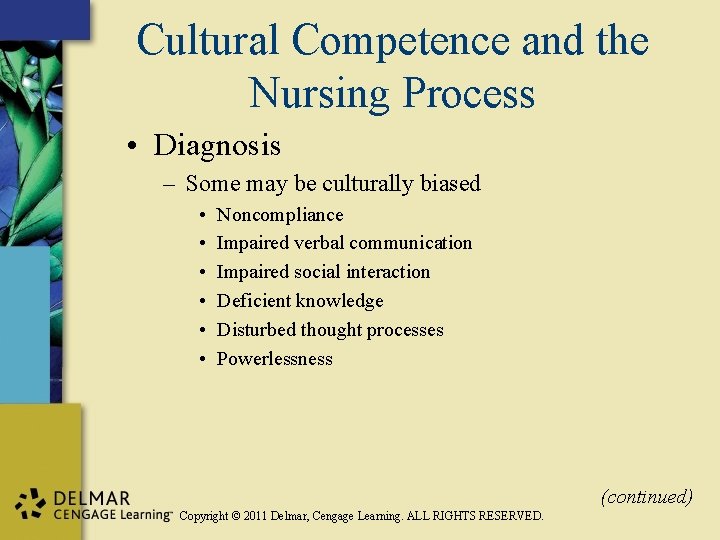 Cultural Competence and the Nursing Process

• Diagnosis
  – Some may be culturally biased
    • Noncompliance
    • Impaired verbal communication
    • Impaired social interaction
    • Deficient knowledge
    • Disturbed thought processes
    • Powerlessness

(continued)

DELMAR CENGAGE Learning™ Copyright © 2011 Delmar, Cengage Learning. ALL RIGHTS RESERVED.